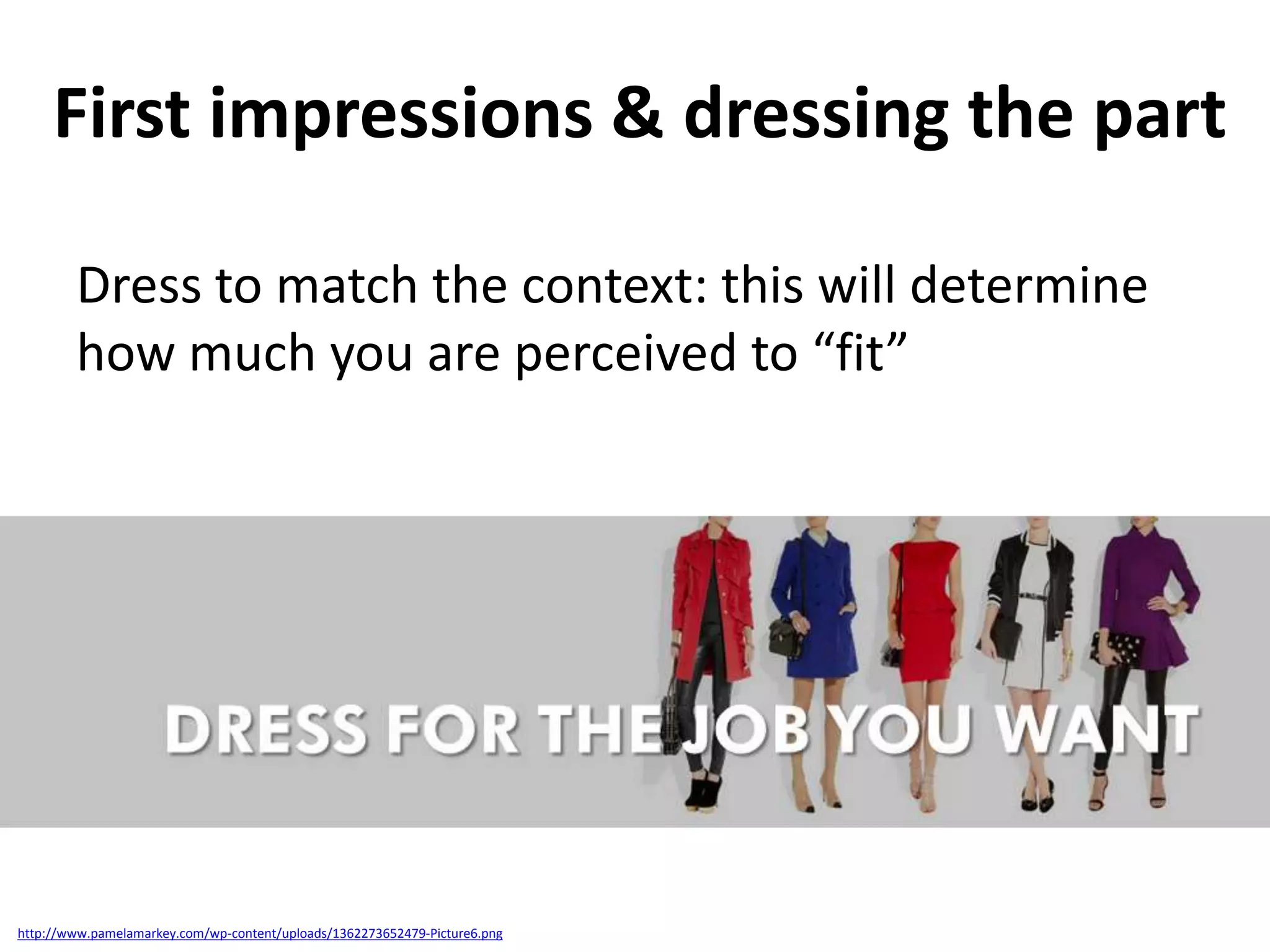 First impressions & dressing the part

Dress to match the context: this will determine how much you are perceived to “fit”

DRESS FOR THE JOB YOU WANT

http://www.pamelamarkey.com/wp-content/uploads/1362273652479-Picture6.png